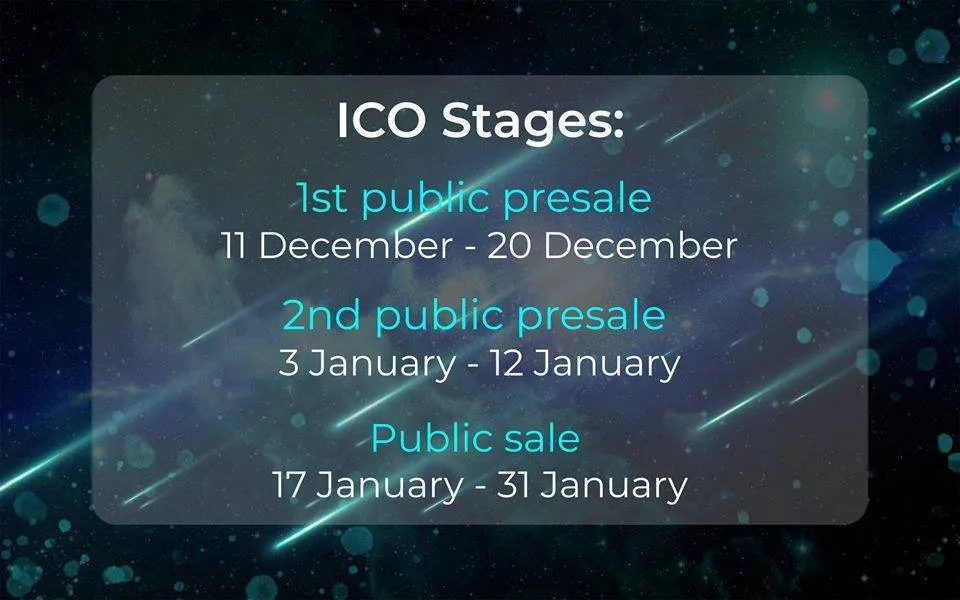 ICO Stages:

1st public presale
11 December - 20 December

2nd public presale
3 January - 12 January

Public sale
17 January - 31 January